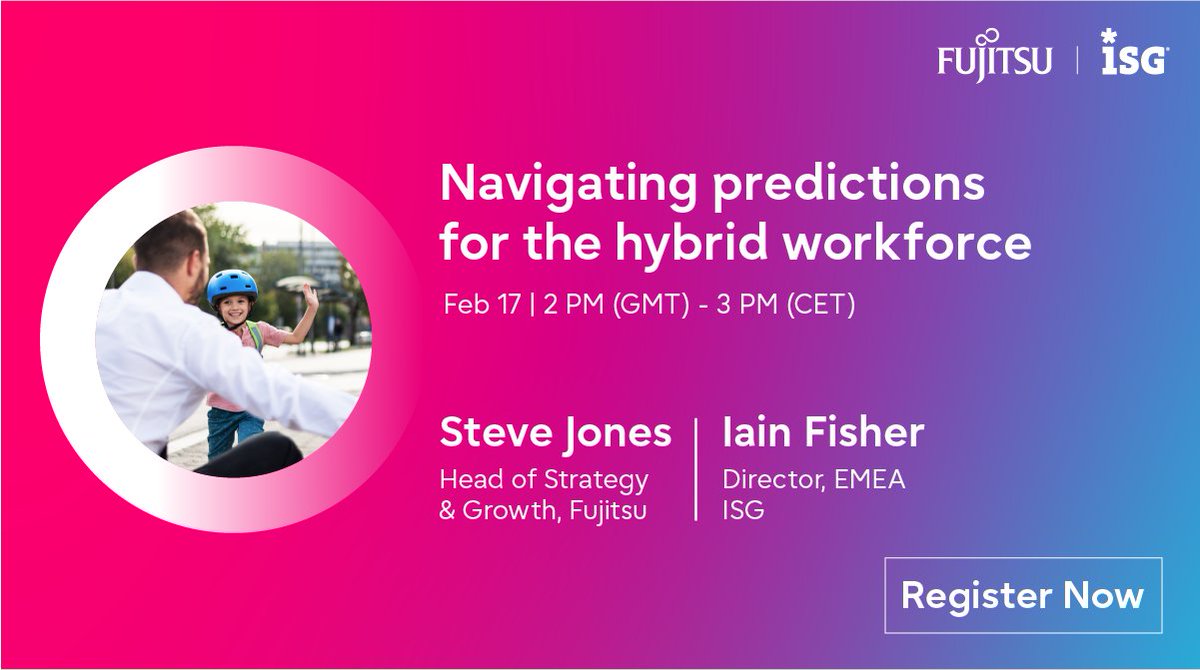 FUJITSU | ISG

Navigating predictions for the hybrid workforce

Feb 17 | 2 PM (GMT) - 3 PM (CET)

Steve Jones
Head of Strategy & Growth, Fujitsu

Iain Fisher
Director, EMEA
ISG

Register Now